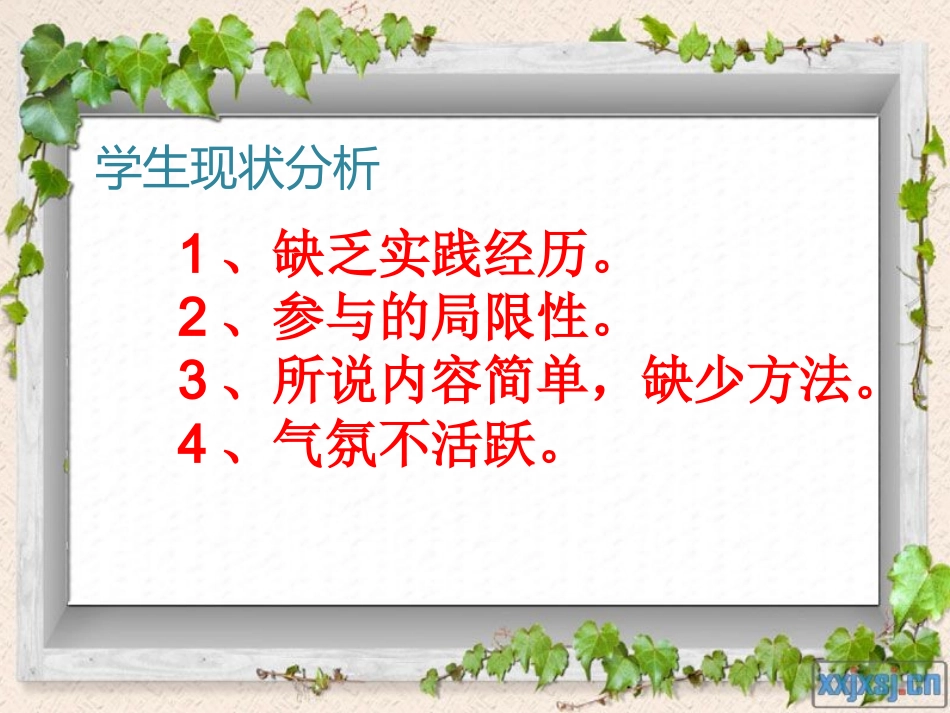 学生现状分析

1、缺乏实践经历。
2、参与的局限性。
3、所说内容简单，缺少方法。
4、气氛不活跃。

xxjxsj.cn